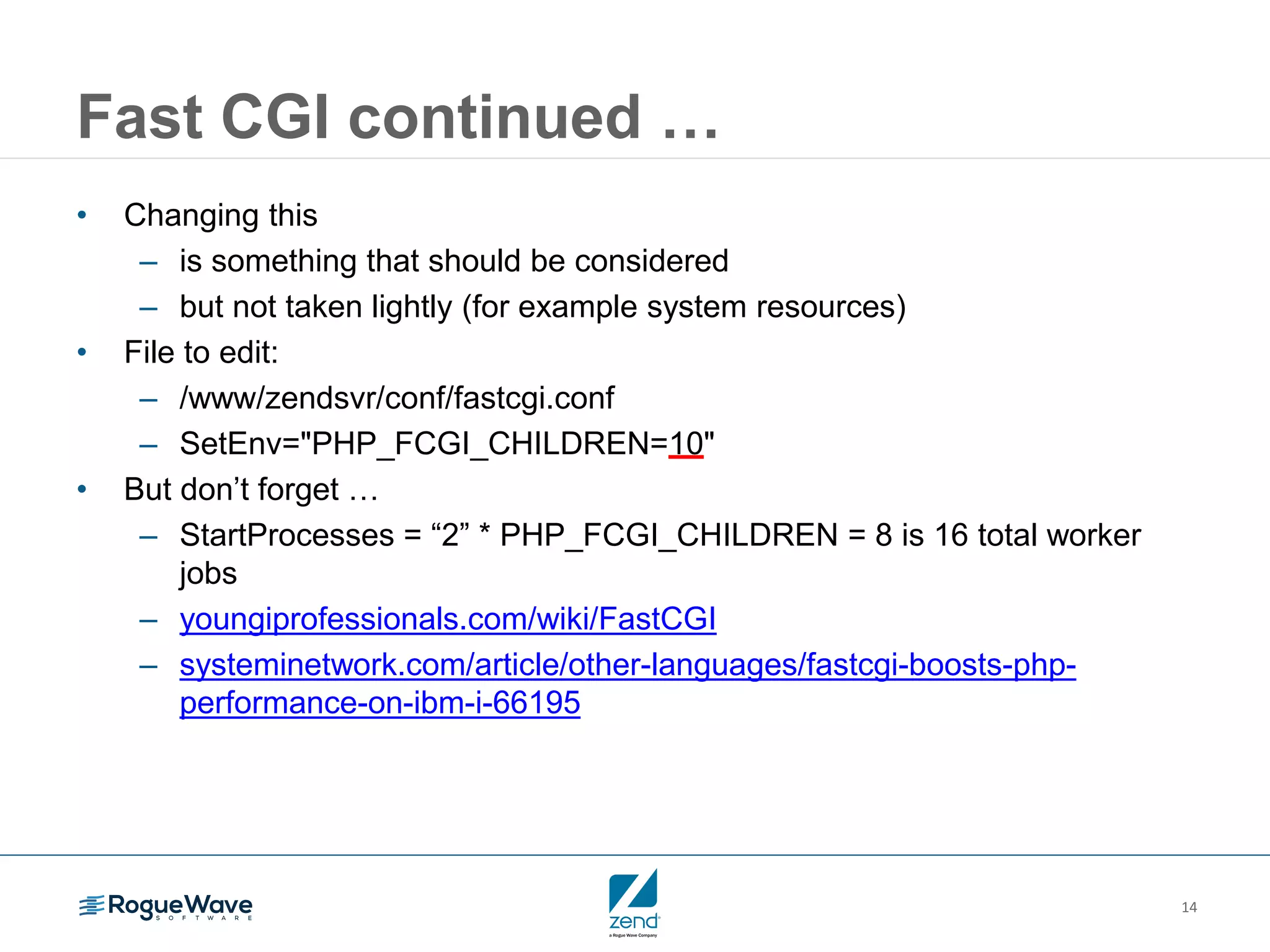 Fast CGI continued …

• Changing this
  – is something that should be considered
  – but not taken lightly (for example system resources)
• File to edit:
  – /www/zendsvr/conf/fastcgi.conf
  – SetEnv="PHP_FCGI_CHILDREN=10"
• But don’t forget …
  – StartProcesses = “2” * PHP_FCGI_CHILDREN = 8 is 16 total worker jobs
  – youngiprofessionals.com/wiki/FastCGI
  – systeminetwork.com/article/other-languages/fastcgi-boosts-php-performance-on-ibm-i-66195

RogueWave SOFTWARE

zend a Rogue Wave Company

14